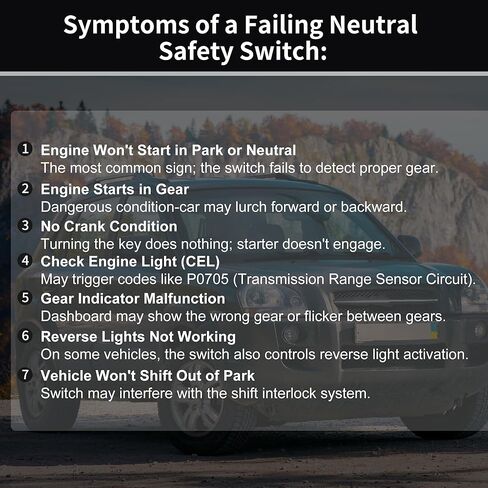 Symptoms of a Failing Neutral Safety Switch:

1 Engine Won't Start in Park or Neutral
The most common sign; the switch fails to detect proper gear.

2 Engine Starts in Gear
Dangerous condition-car may lurch forward or backward.

3 No Crank Condition
Turning the key does nothing; starter doesn't engage.

4 Check Engine Light (CEL)
May trigger codes like P0705 (Transmission Range Sensor Circuit).

5 Gear Indicator Malfunction
Dashboard may show the wrong gear or flicker between gears.

6 Reverse Lights Not Working
On some vehicles, the switch also controls reverse light activation.

7 Vehicle Won't Shift Out of Park
Switch may interfere with the shift interlock system.